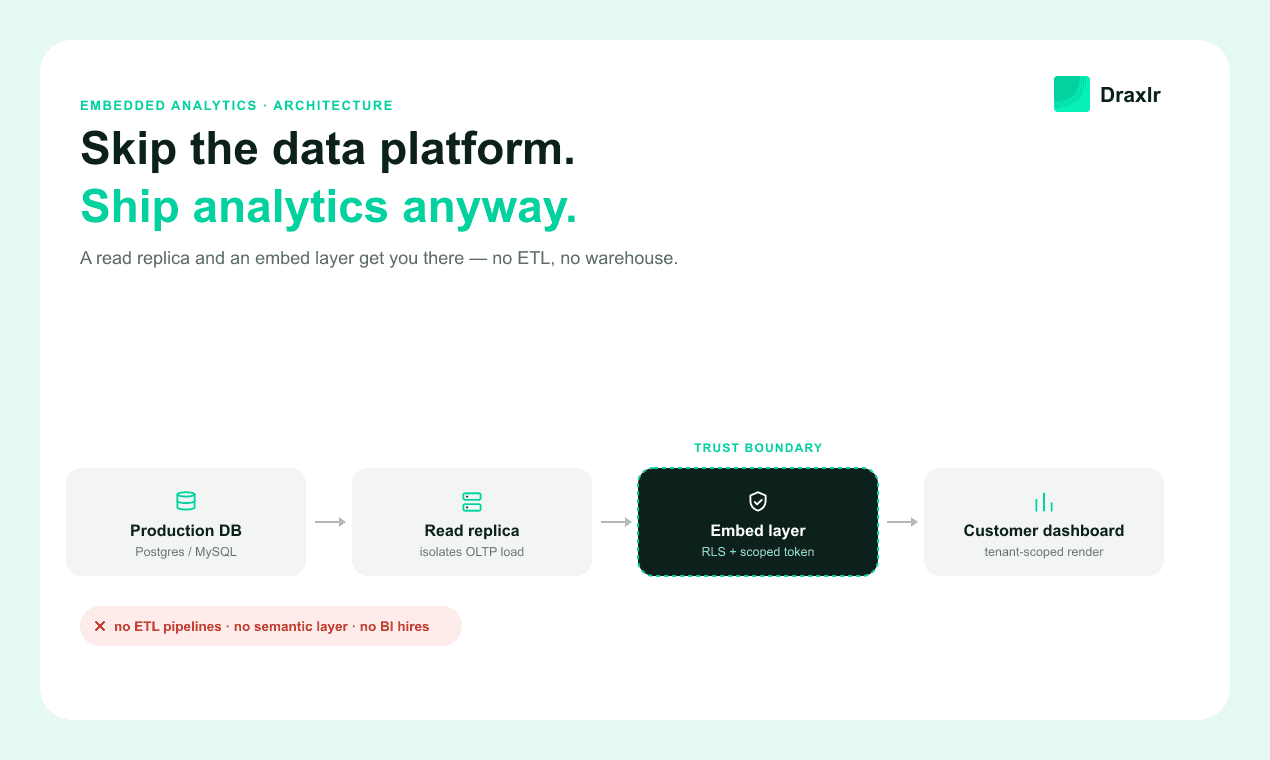 EMBEDDED ANALYTICS · ARCHITECTURE

Draxlr

Skip the data platform.
Ship analytics anyway.

A read replica and an embed layer get you there — no ETL, no warehouse.

TRUST BOUNDARY

Production DB
Postgres / MySQL

Read replica
isolates OLTP load

Embed layer
RLS + scoped token

Customer dashboard
tenant-scoped render

✕ no ETL pipelines · no semantic layer · no BI hires